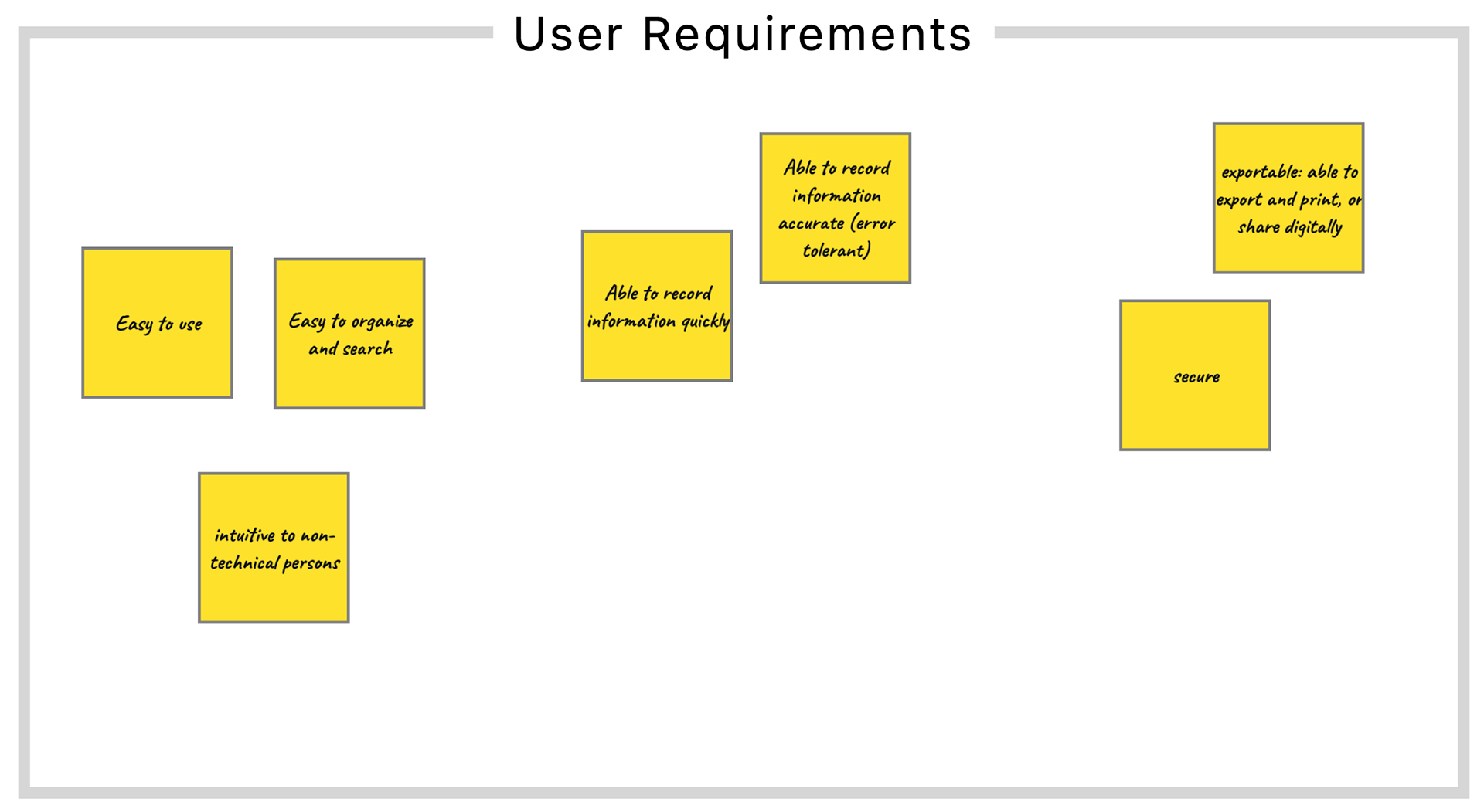 User Requirements

Easy to use

Easy to organize and search

intuitive to non-technical persons

Able to record information quickly

Able to record information accurate (error tolerant)

exportable: able to export and print, or share digitally

secure